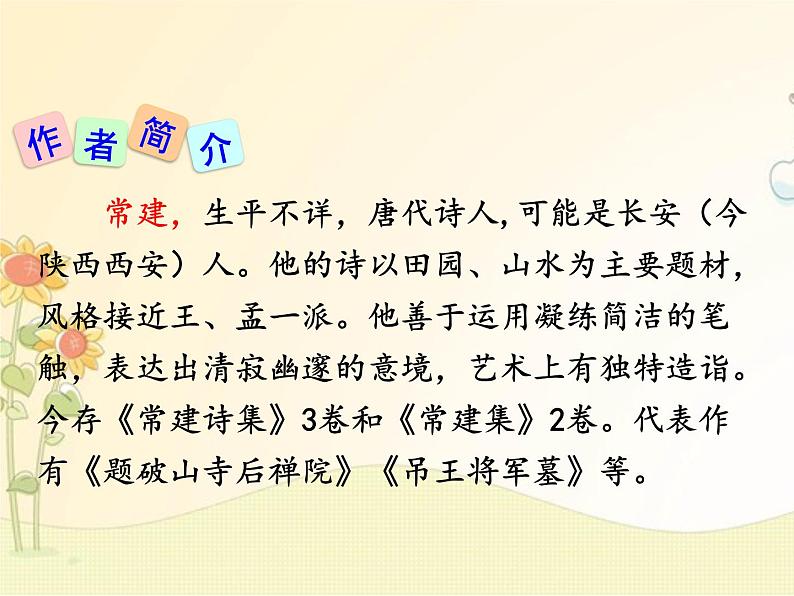 作者简介

常建，生平不详，唐代诗人,可能是长安（今陕西西安）人。他的诗以田园、山水为主要题材，风格接近王、孟一派。他善于运用凝练简洁的笔触，表达出清寂幽邃的意境，艺术上有独特造诣。今存《常建诗集》3卷和《常建集》2卷。代表作有《题破山寺后禅院》《吊王将军墓》等。